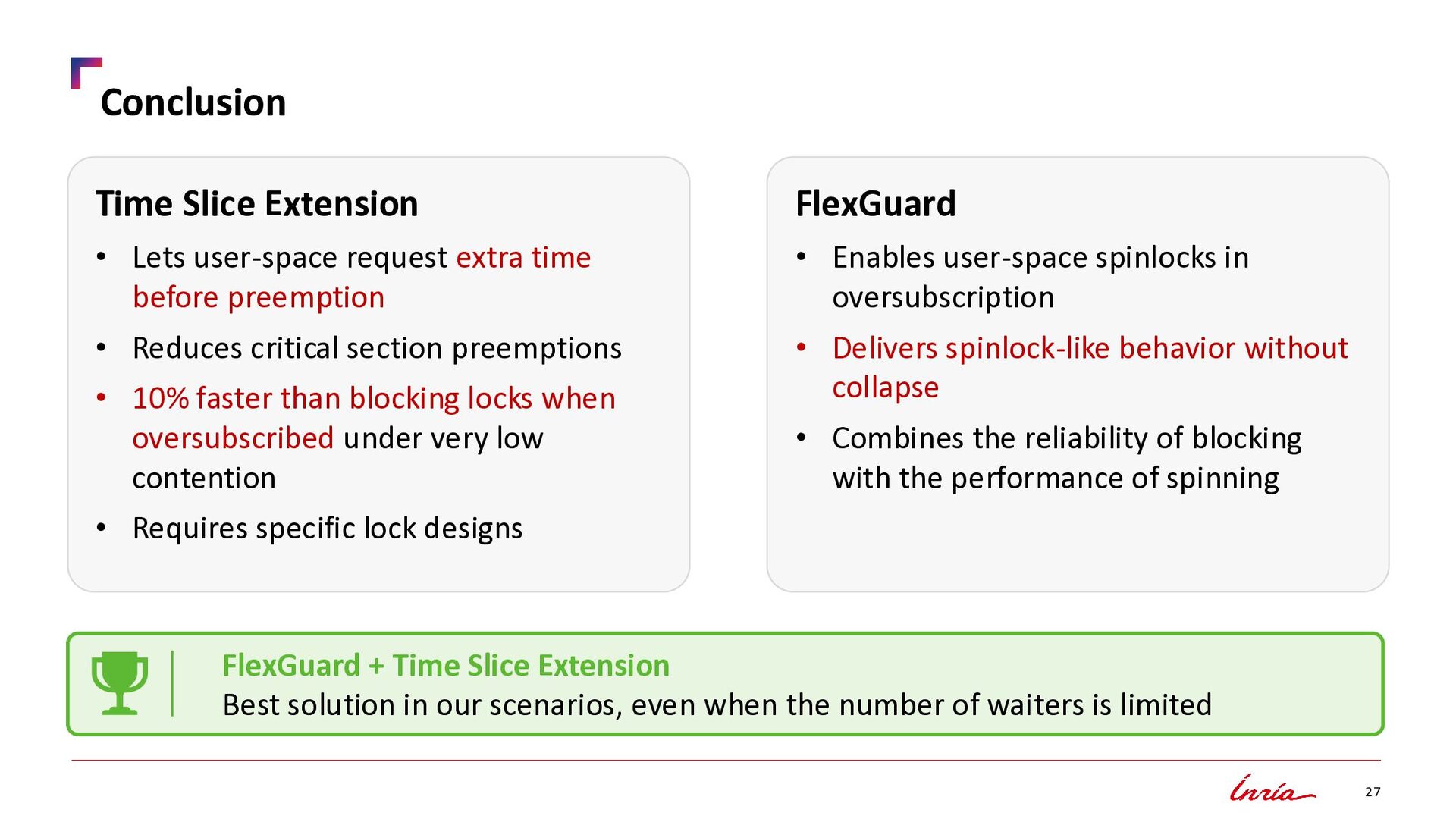 Conclusion

Time Slice Extension

• Lets user-space request extra time before preemption
• Reduces critical section preemptions
• 10% faster than blocking locks when oversubscribed under very low contention
• Requires specific lock designs

FlexGuard

• Enables user-space spinlocks in oversubscription
• Delivers spinlock-like behavior without collapse
• Combines the reliability of blocking with the performance of spinning

FlexGuard + Time Slice Extension
Best solution in our scenarios, even when the number of waiters is limited

Inria

27